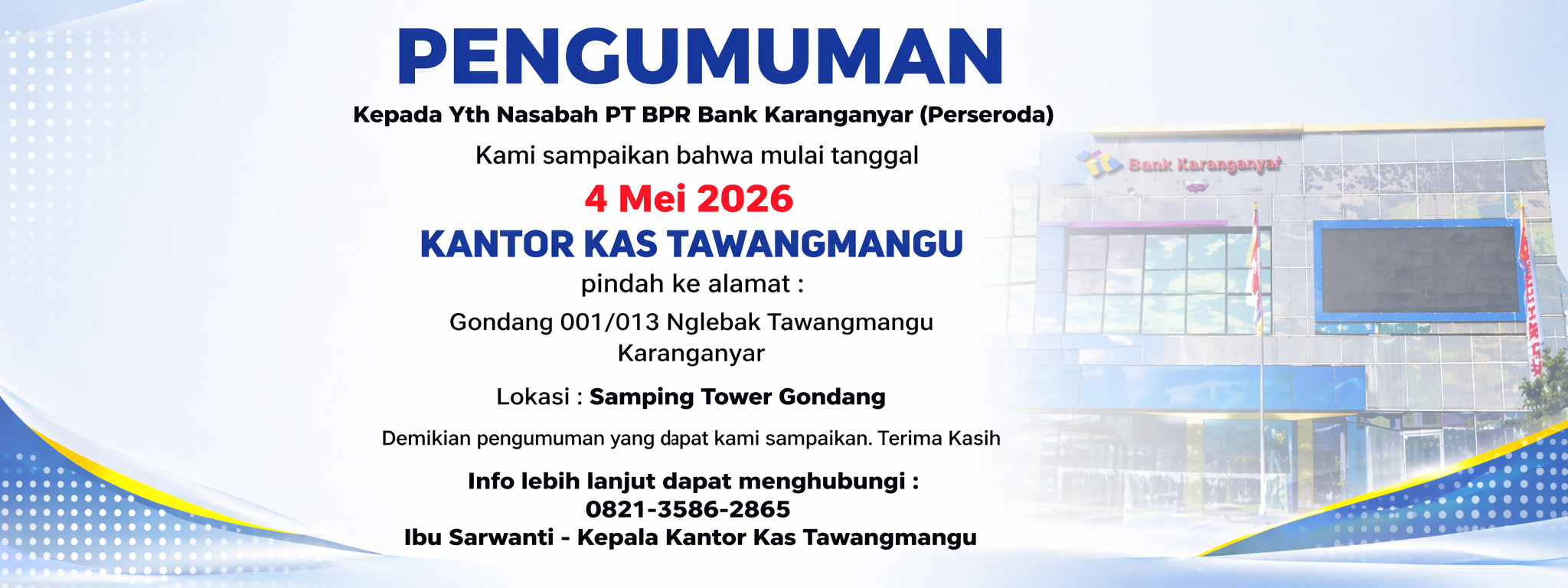 PENGUMUMAN

Kepada Yth Nasabah PT BPR Bank Karanganyar (Perseroda)

Kami sampaikan bahwa mulai tanggal

4 Mei 2026

KANTOR KAS TAWANGMANGU

pindah ke alamat :

Gondang 001/013 Nglebak Tawangmangu Karanganyar

Lokasi : Samping Tower Gondang

Demikian pengumuman yang dapat kami sampaikan. Terima Kasih

Info lebih lanjut dapat menghubungi :
0821-3586-2865
Ibu Sarwanti - Kepala Kantor Kas Tawangmangu

Bank Karanganyar